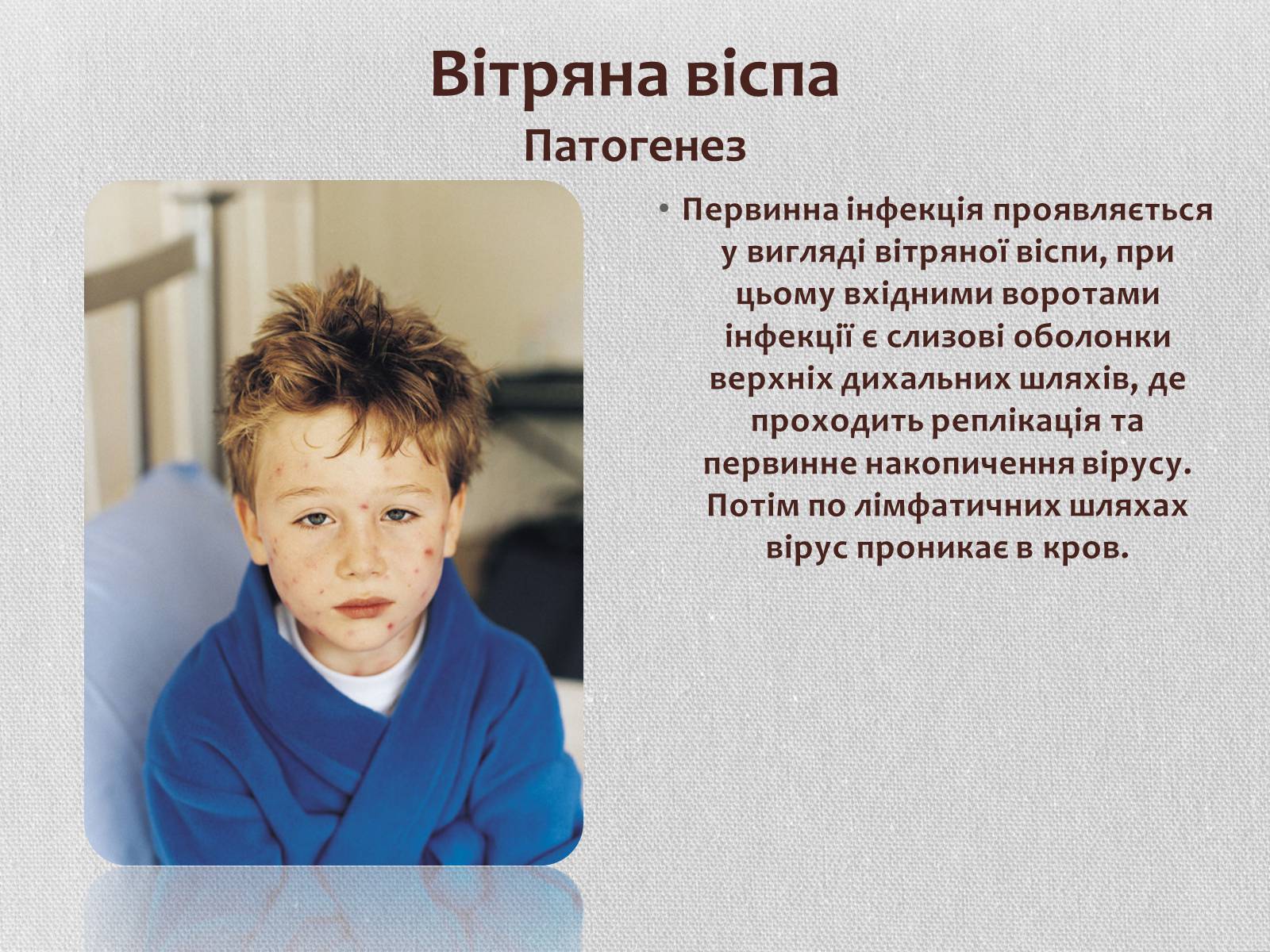 Вітряна віспа
Патогенез

• Первинна інфекція проявляється у вигляді вітряної віспи, при цьому вхідними воротами інфекції є слизові оболонки верхніх дихальних шляхів, де проходить реплікація та первинне накопичення вірусу. Потім по лімфатичних шляхах вірус проникає в кров.